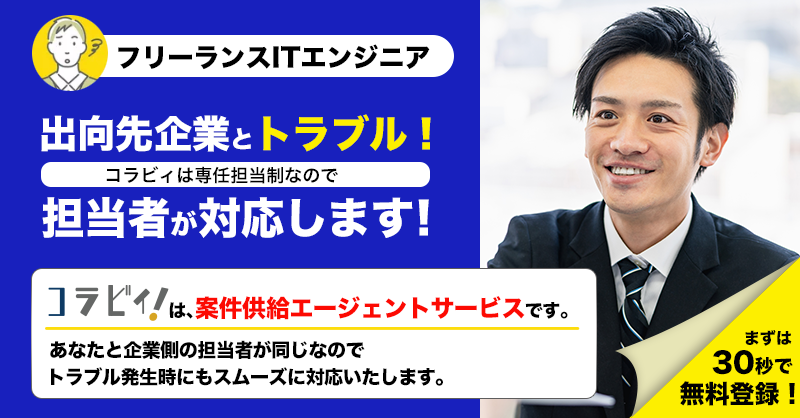 フリーランスITエンジニア

出向先企業とトラブル！

コラビィは専任担当制なので

担当者が対応します！

コラビィ！は、案件供給エージェントサービスです。

あなたと企業側の担当者が同じなので
トラブル発生時にもスムーズに対応いたします。

まずは
30秒で
無料登録！